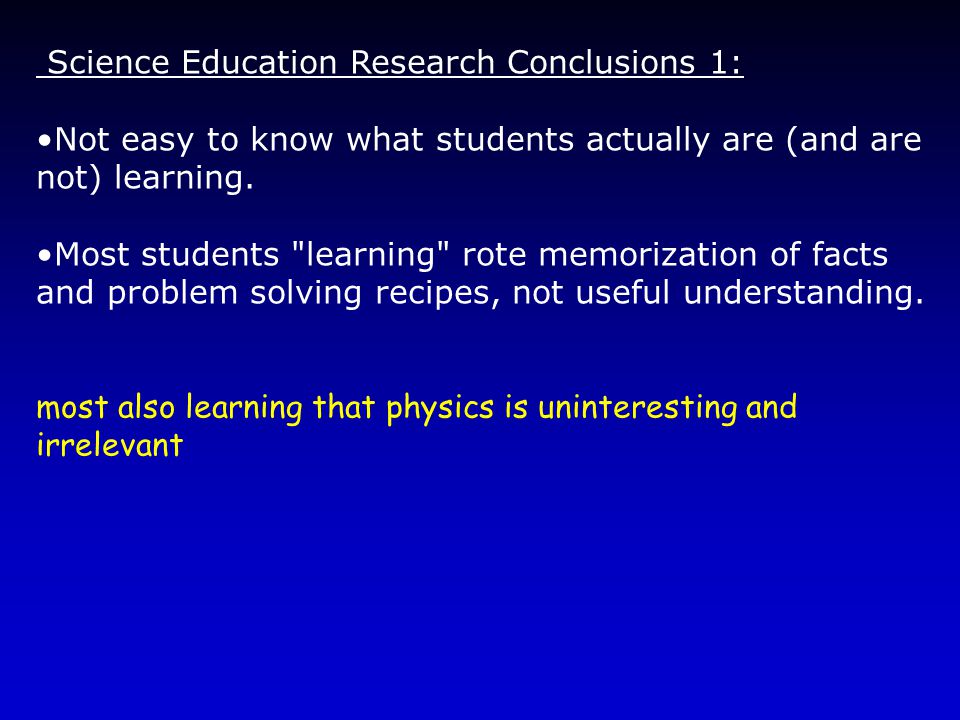 Science Education Research Conclusions 1:

•Not easy to know what students actually are (and are not) learning.

•Most students "learning" rote memorization of facts and problem solving recipes, not useful understanding.

most also learning that physics is uninteresting and irrelevant